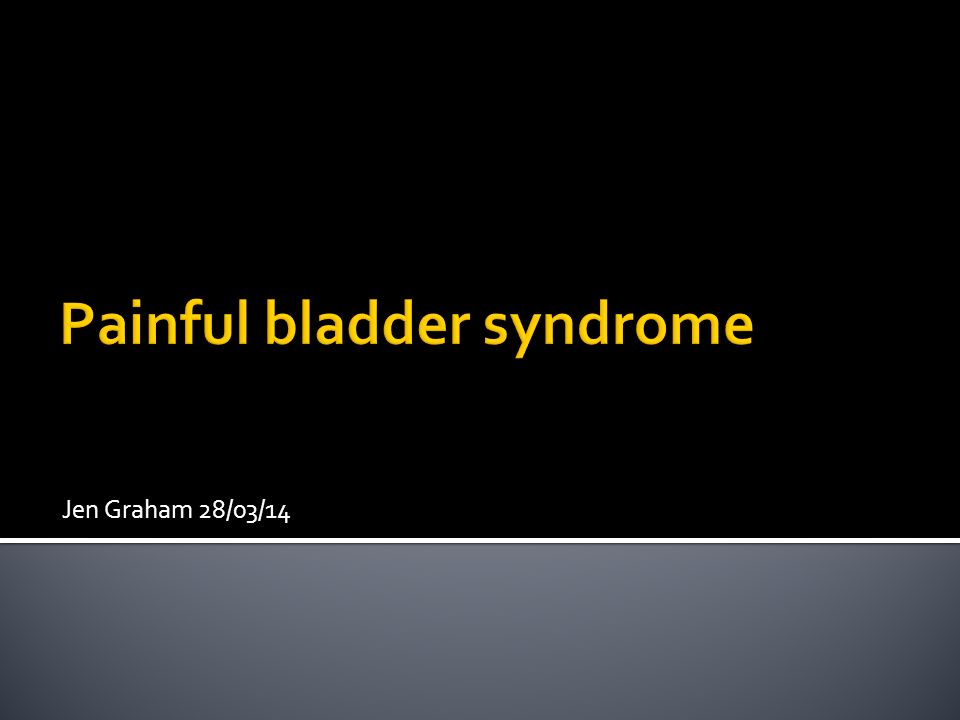 Painful bladder syndrome

Jen Graham 28/03/14